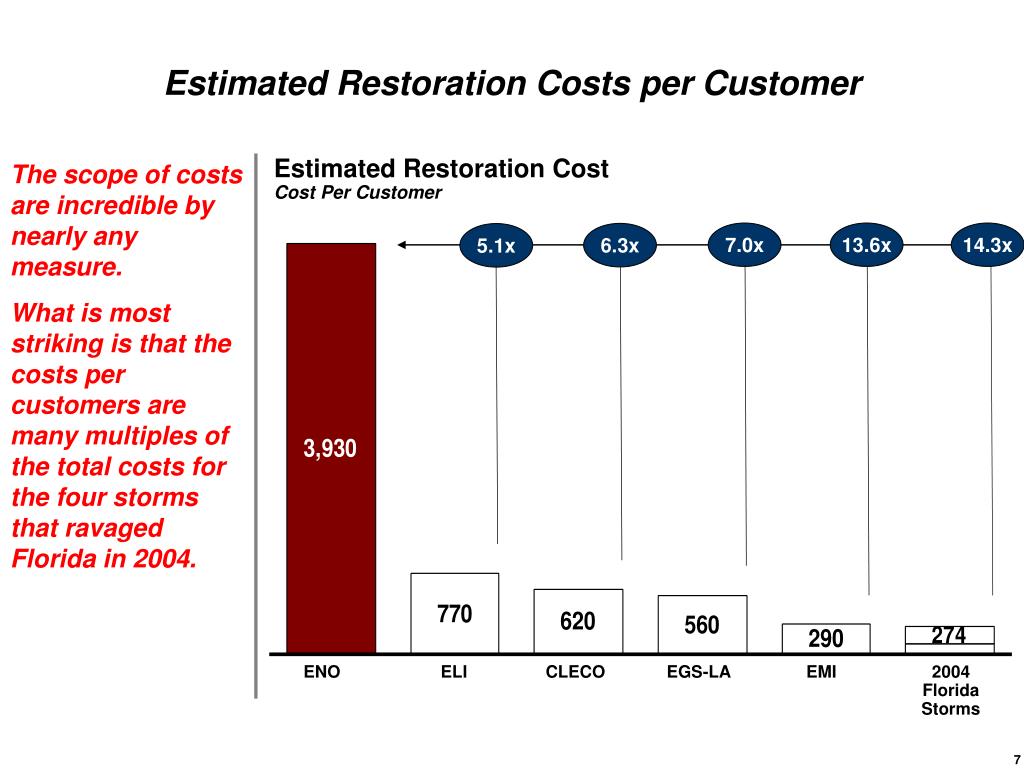 Estimated Restoration Costs per Customer

The scope of costs are incredible by nearly any measure.

What is most striking is that the costs per customers are many multiples of the total costs for the four storms that ravaged Florida in 2004.

Estimated Restoration Cost
Cost Per Customer

5.1x
6.3x
7.0x
13.6x
14.3x

3,930
770
620
560
290
274

ENO
ELI
CLECO
EGS-LA
EMI
2004 Florida Storms

7